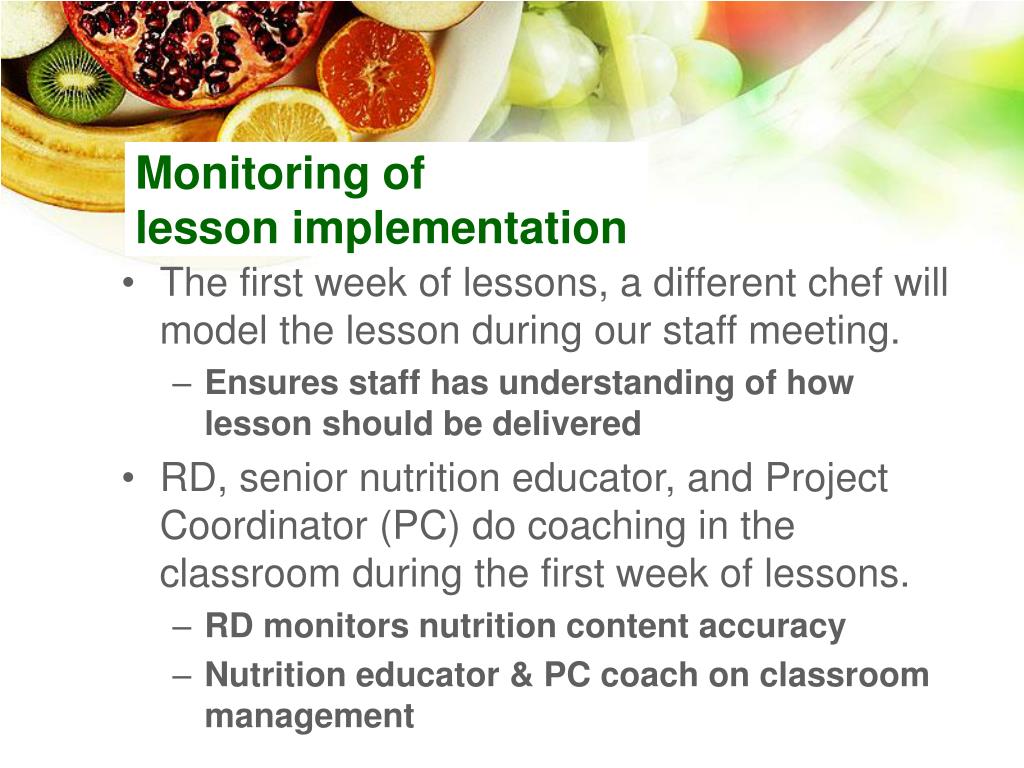 Monitoring of lesson implementation

• The first week of lessons, a different chef will model the lesson during our staff meeting.
– Ensures staff has understanding of how lesson should be delivered
• RD, senior nutrition educator, and Project Coordinator (PC) do coaching in the classroom during the first week of lessons.
– RD monitors nutrition content accuracy
– Nutrition educator & PC coach on classroom management